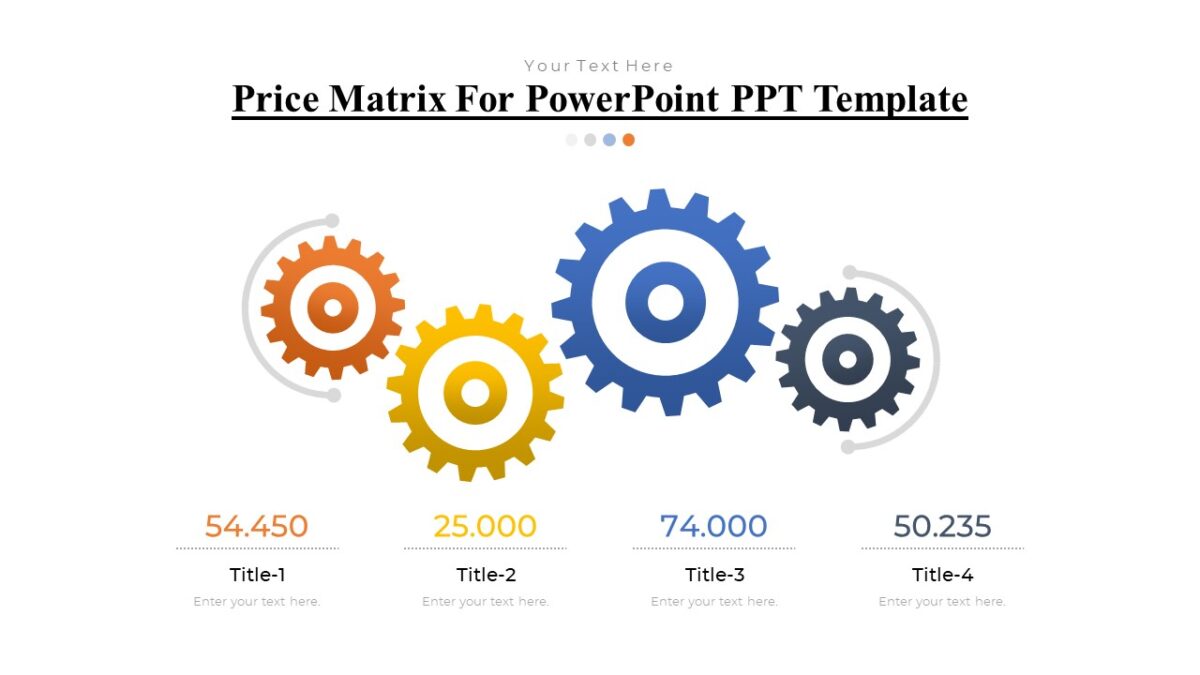 Your Text Here

Price Matrix For PowerPoint PPT Template

54.450
Title-1
Enter your text here.

25.000
Title-2
Enter your text here.

74.000
Title-3
Enter your text here.

50.235
Title-4
Enter your text here.